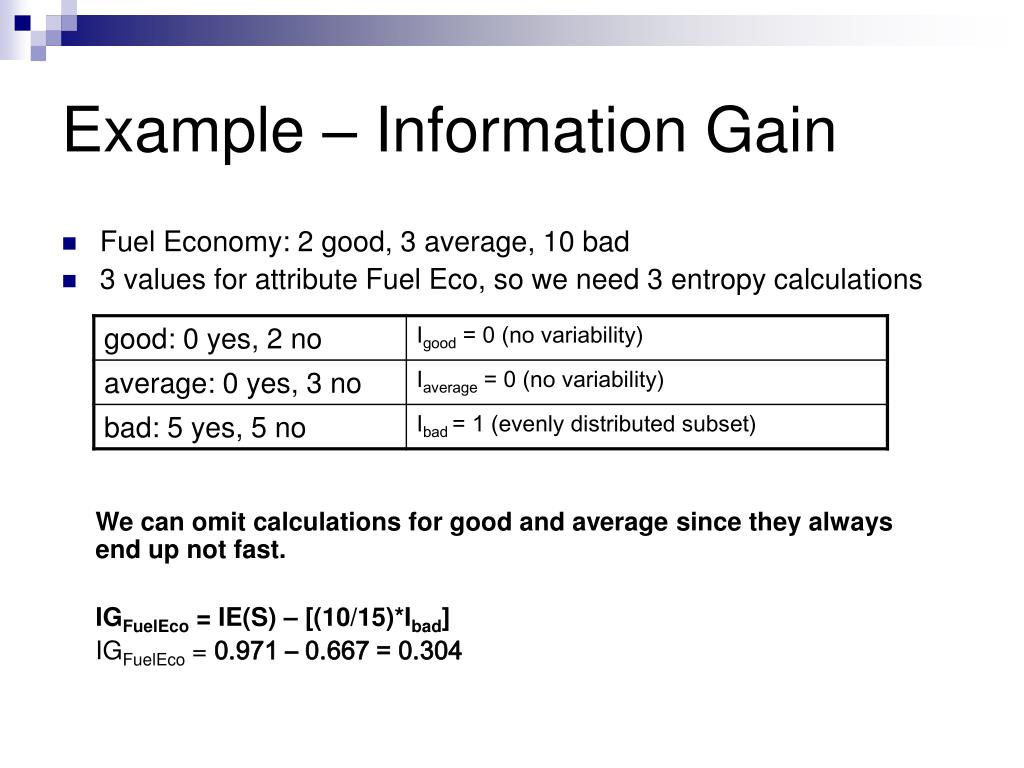 Example – Information Gain

Fuel Economy: 2 good, 3 average, 10 bad

3 values for attribute Fuel Eco, so we need 3 entropy calculations

| good: 0 yes, 2 no | $I_{good}$ = 0 (no variability) |
|---|---|
| average: 0 yes, 3 no | $I_{average}$ = 0 (no variability) |
| bad: 5 yes, 5 no | $I_{bad}$ = 1 (evenly distributed subset) |

We can omit calculations for good and average since they always end up not fast.

$IG_{FuelEco}$ = IE(S) – [(10/15)*$I_{bad}$]
$IG_{FuelEco}$ = 0.971 – 0.667 = 0.304